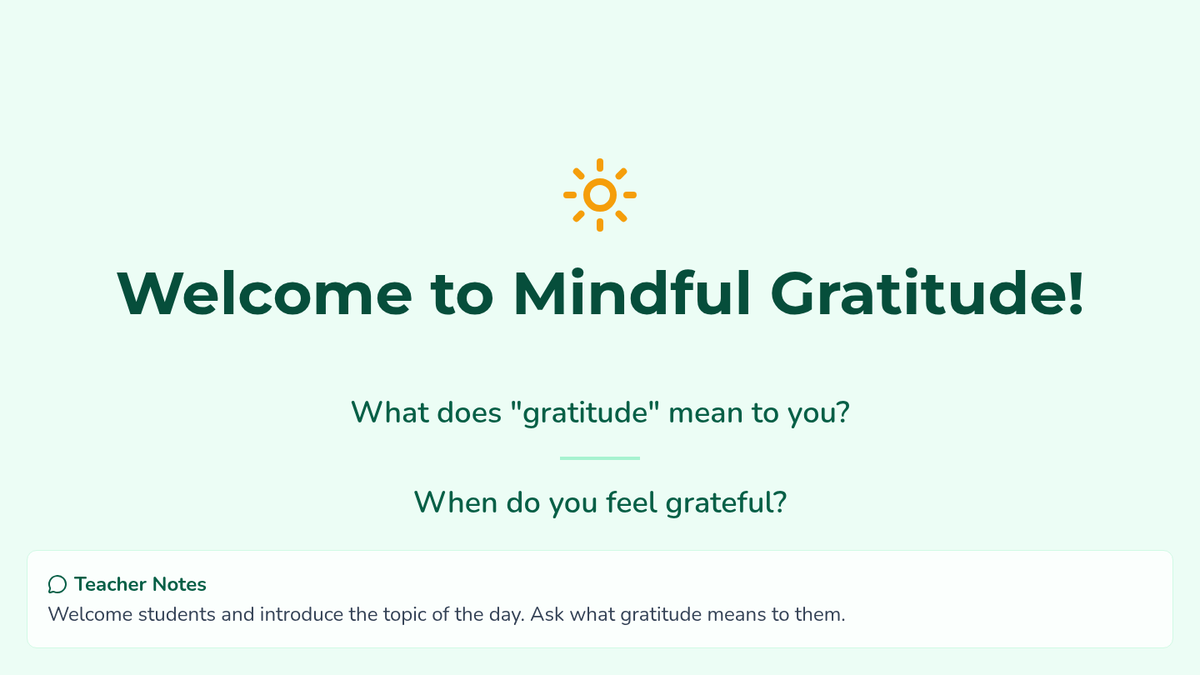 Welcome to Mindful Gratitude!

What does "gratitude" mean to you?

When do you feel grateful?

Teacher Notes
Welcome students and introduce the topic of the day. Ask what gratitude means to them.